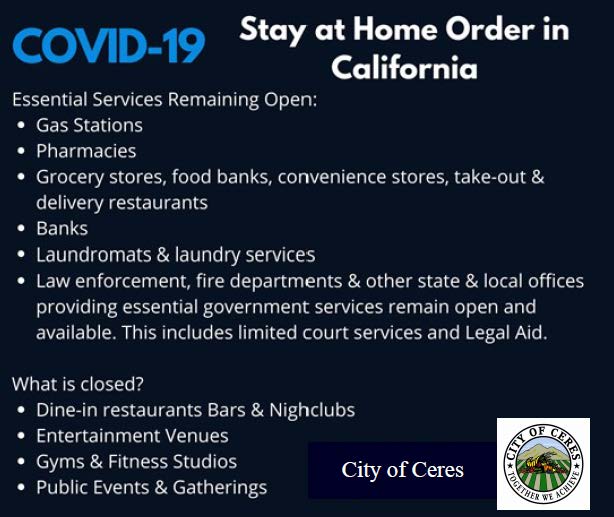 COVID-19

Stay at Home Order in California

Essential Services Remaining Open:
- Gas Stations
- Pharmacies
- Grocery stores, food banks, convenience stores, take-out & delivery restaurants
- Banks
- Laundromats & laundry services
- Law enforcement, fire departments & other state & local offices providing essential government services remain open and available. This includes limited court services and Legal Aid.

What is closed?
- Dine-in restaurants Bars & Nighclubs
- Entertainment Venues
- Gyms & Fitness Studios
- Public Events & Gatherings

City of Ceres

CITY OF CERES
TOGETHER WE ACHIEVE